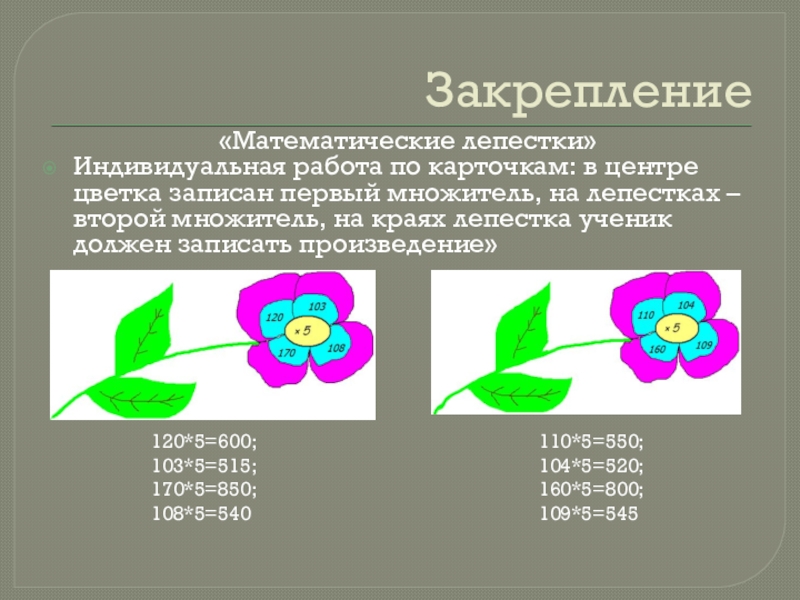 Закрепление

«Математические лепестки»

Индивидуальная работа по карточкам: в центре цветка записан первый множитель, на лепестках – второй множитель, на краях лепестка ученик должен записать произведение»

120
103
× 5
170
108

110
104
× 5
160
109

120*5=600;
103*5=515;
170*5=850;
108*5=540

110*5=550;
104*5=520;
160*5=800;
109*5=545